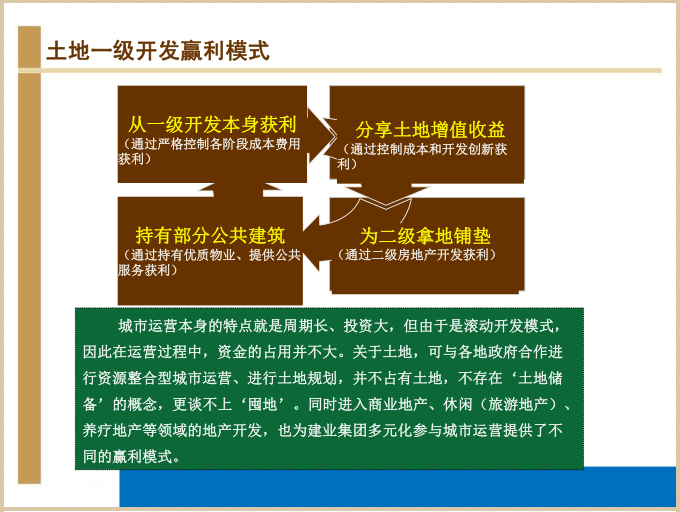 土地一级开发赢利模式

从一级开发本身获利
（通过严格控制各阶段成本费用获利）

分享土地增值收益
（通过控制成本和开发创新获利）

持有部分公共建筑
（通过持有优质物业、提供公共服务获利）

为二级拿地铺垫
（通过二级房地产开发获利）

城市运营本身的特点就是周期长、投资大，但由于是滚动开发模式，因此在运营过程中，资金的占用并不大。关于土地，可与各地政府合作进行资源整合型城市运营、进行土地规划，并不占有土地，不存在‘土地储备’的概念，更谈不上‘囤地’。同时进入商业地产、休闲（旅游地产）、养疗地产等领域的地产开发，也为建业集团多元化参与城市运营提供了不同的赢利模式。